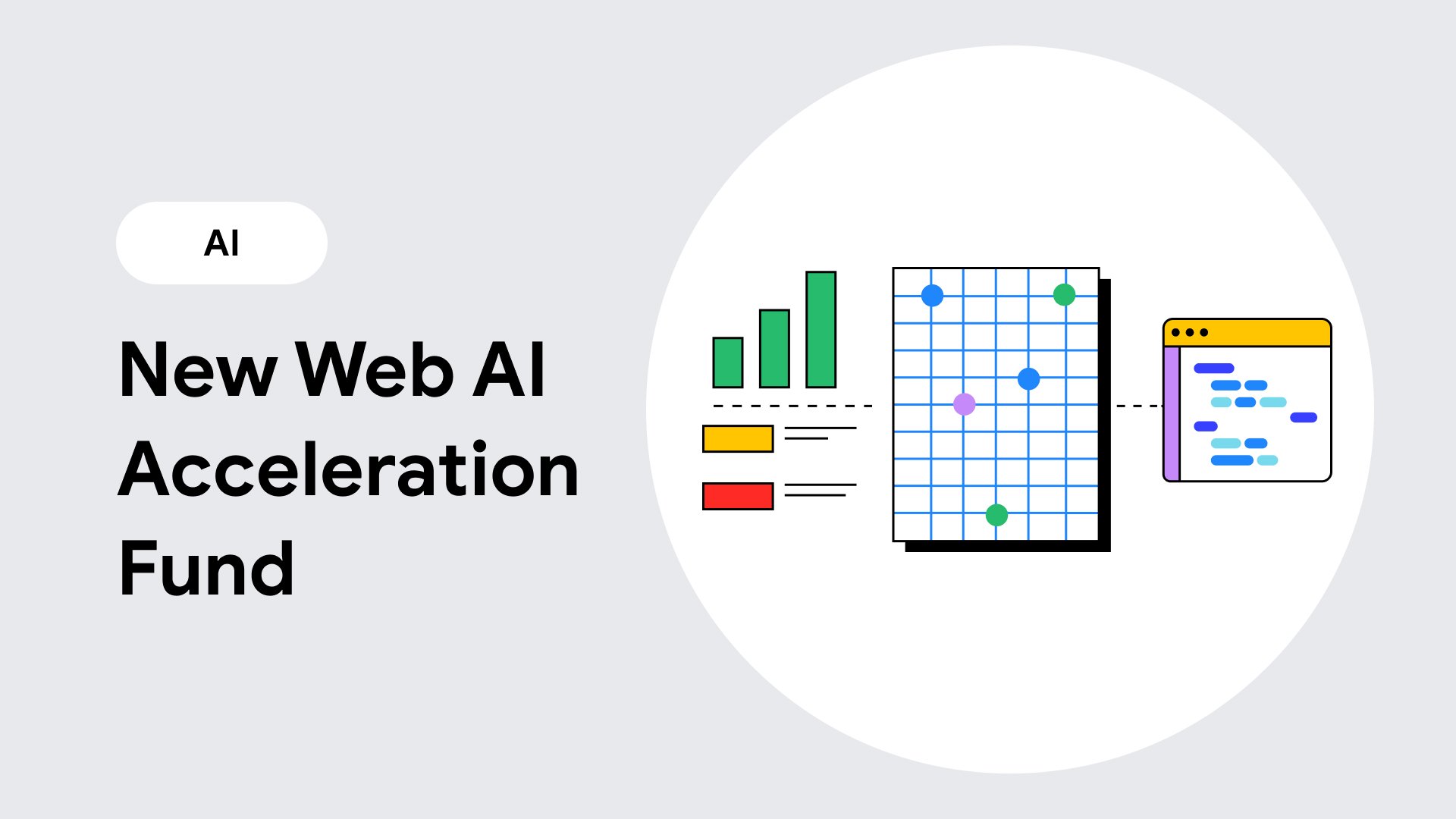 AI

New Web AI Acceleration Fund